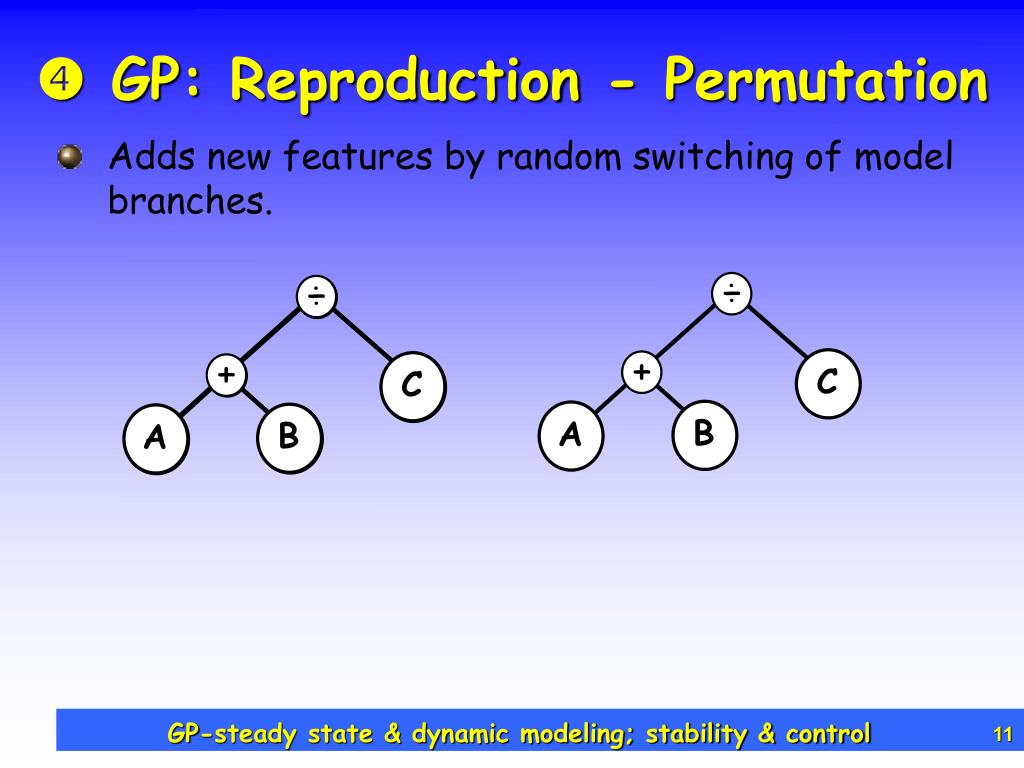 ❹ GP: Reproduction - Permutation

Adds new features by random switching of model branches.

÷
+
C
A
B

÷
+
C
A
B

GP-steady state & dynamic modeling; stability & control

11